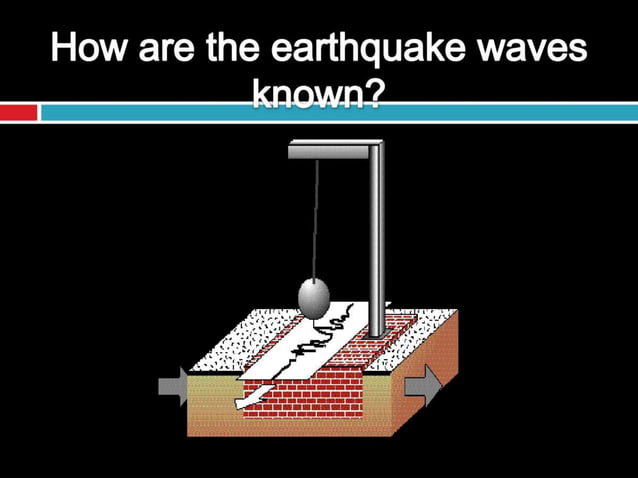 How are the earthquake waves known?